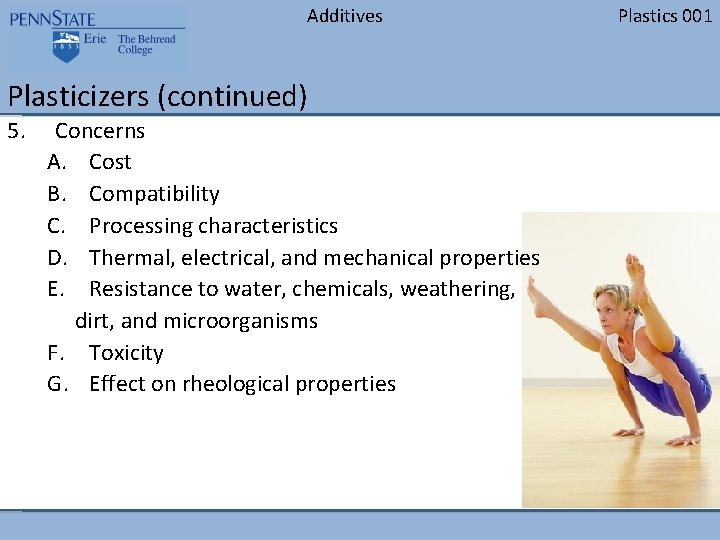 PENNSTATE
1855 Erie The Behrend College

Additives

Plastics 001

Plasticizers (continued)

5. Concerns
A. Cost
B. Compatibility
C. Processing characteristics
D. Thermal, electrical, and mechanical properties
E. Resistance to water, chemicals, weathering, dirt, and microorganisms
F. Toxicity
G. Effect on rheological properties